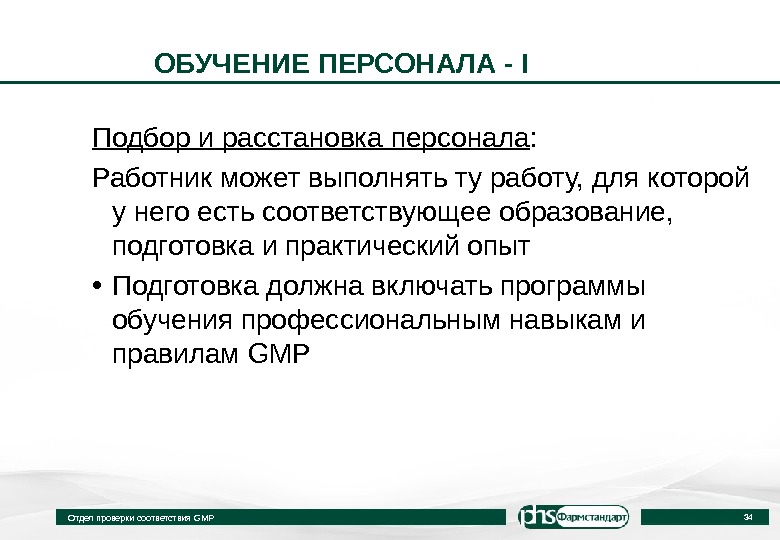 ОБУЧЕНИЕ ПЕРСОНАЛА - I

Подбор и расстановка персонала:

Работник может выполнять ту работу, для которой у него есть соответствующее образование, подготовка и практический опыт

• Подготовка должна включать программы обучения профессиональным навыкам и правилам GMP

Отдел проверки соответствия GMP

phs Фармстандарт

34